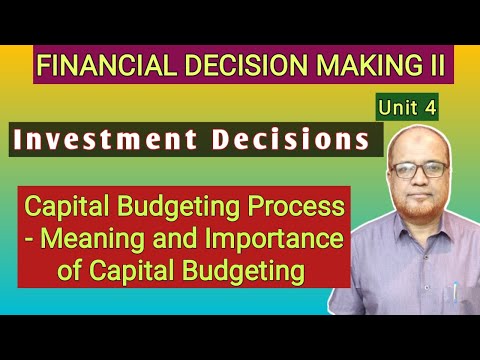 FINANCIAL DECISION MAKING II

Unit 4

Investment Decisions

Capital Budgeting Process - Meaning and Importance of Capital Budgeting